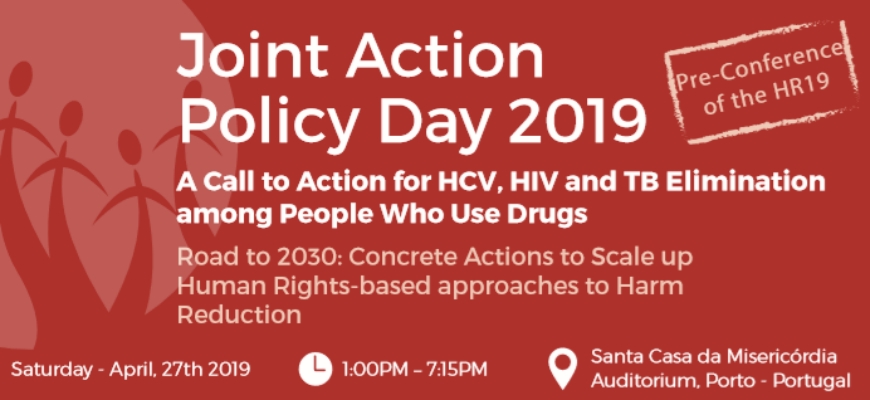 Joint Action Policy Day 2019

Pre-Conference of the HR19

A Call to Action for HCV, HIV and TB Elimination among People Who Use Drugs

Road to 2030: Concrete Actions to Scale up Human Rights-based approaches to Harm Reduction

Saturday - April, 27th 2019

1:00PM – 7:15PM

Santa Casa da Misericórdia Auditorium, Porto - Portugal